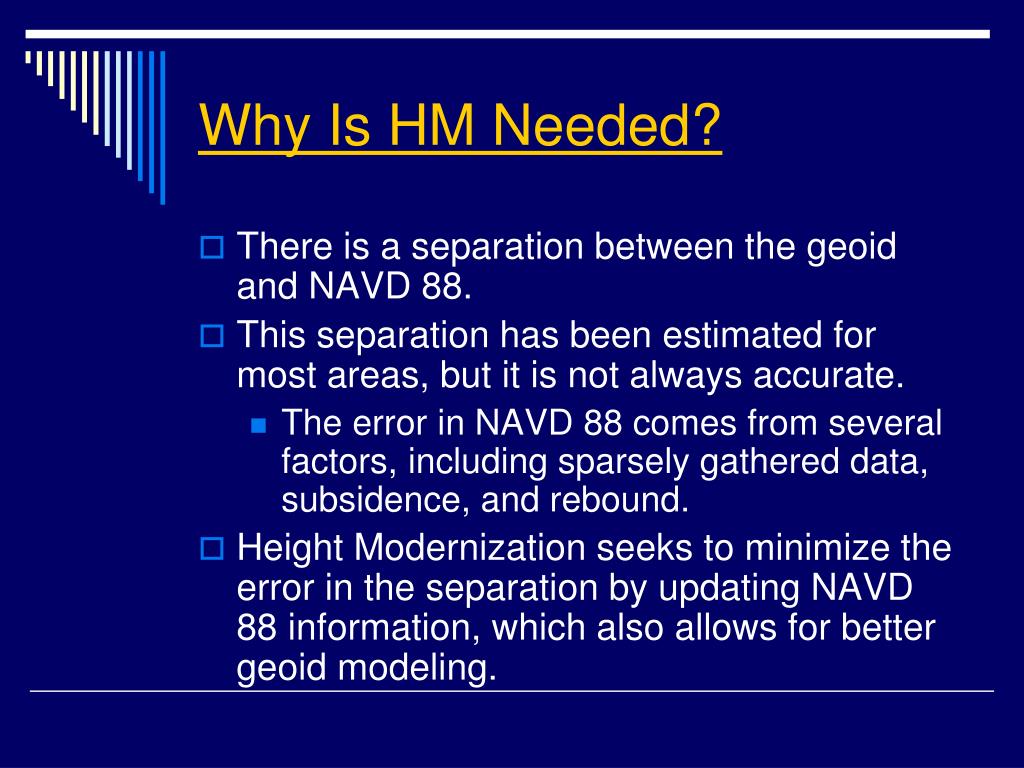 Why Is HM Needed?

There is a separation between the geoid and NAVD 88.

This separation has been estimated for most areas, but it is not always accurate.

The error in NAVD 88 comes from several factors, including sparsely gathered data, subsidence, and rebound.

Height Modernization seeks to minimize the error in the separation by updating NAVD 88 information, which also allows for better geoid modeling.